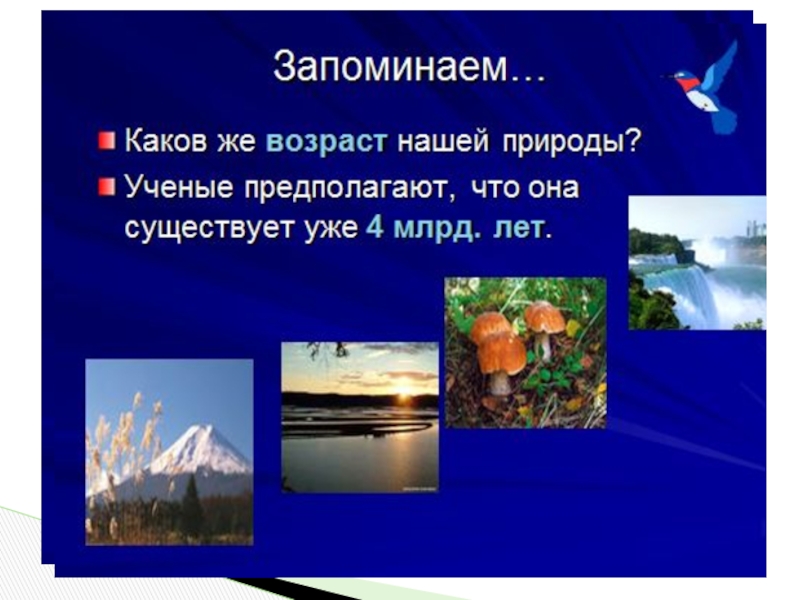 Запоминаем…

Каков же возраст нашей природы?

Ученые предполагают, что она существует уже 4 млрд. лет.